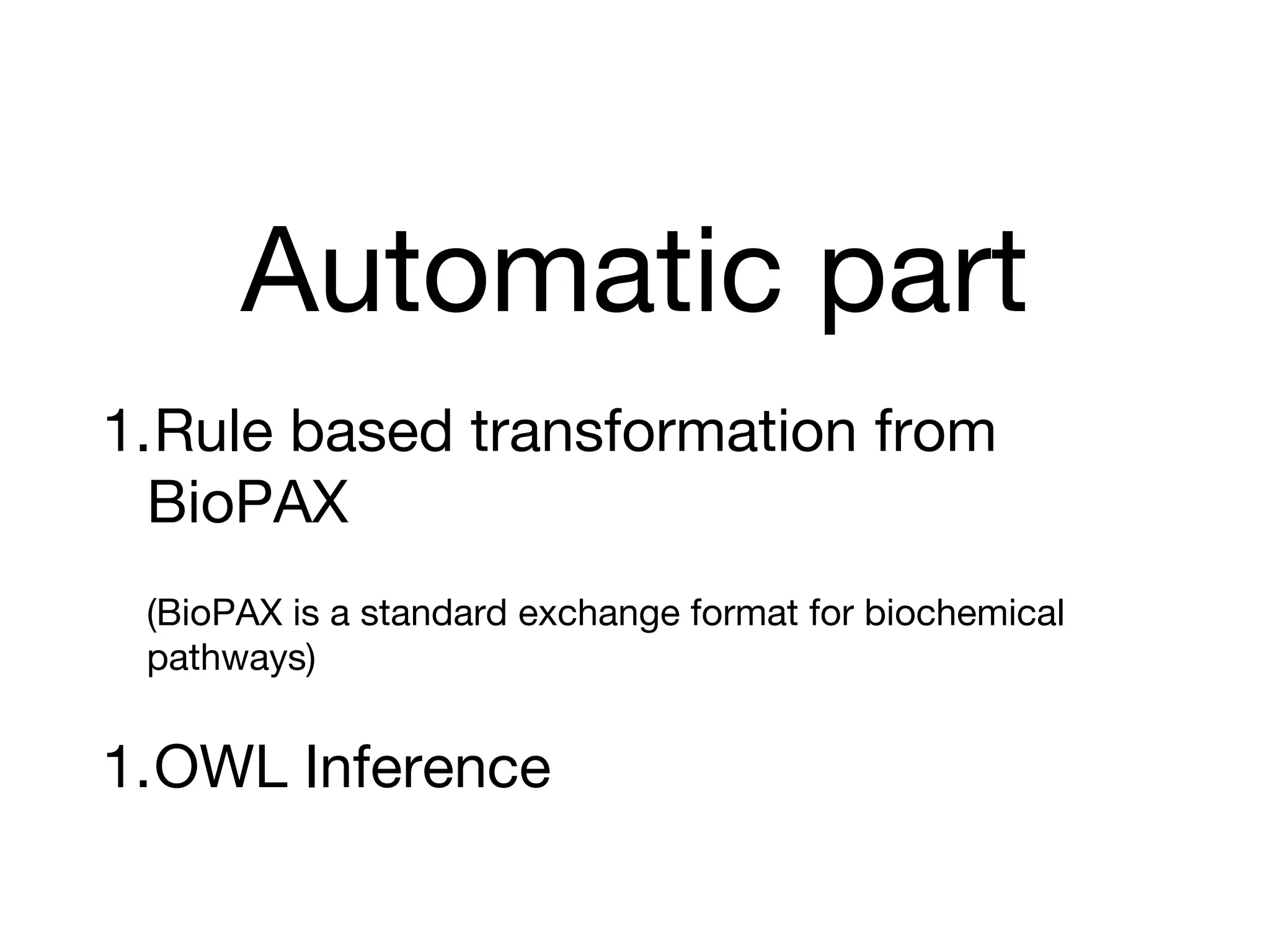 Automatic part

1.Rule based transformation from BioPAX

(BioPAX is a standard exchange format for biochemical pathways)

1.OWL Inference